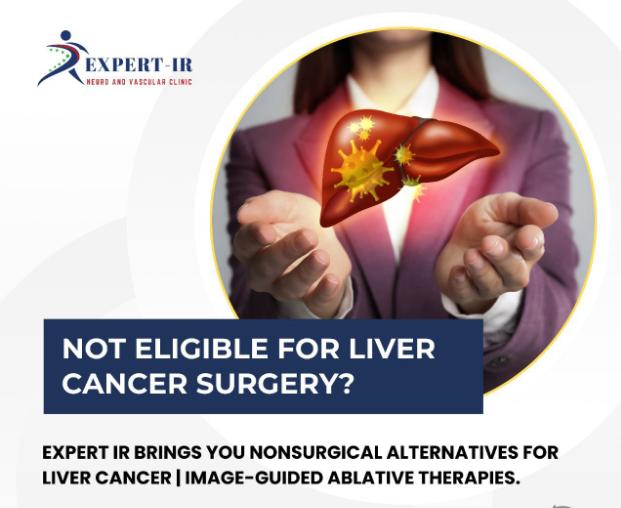 EXPERT-IR
NEURO AND VASCULAR CLINIC

NOT ELIGIBLE FOR LIVER CANCER SURGERY?

EXPERT IR BRINGS YOU NONSURGICAL ALTERNATIVES FOR LIVER CANCER | IMAGE-GUIDED ABLATIVE THERAPIES.